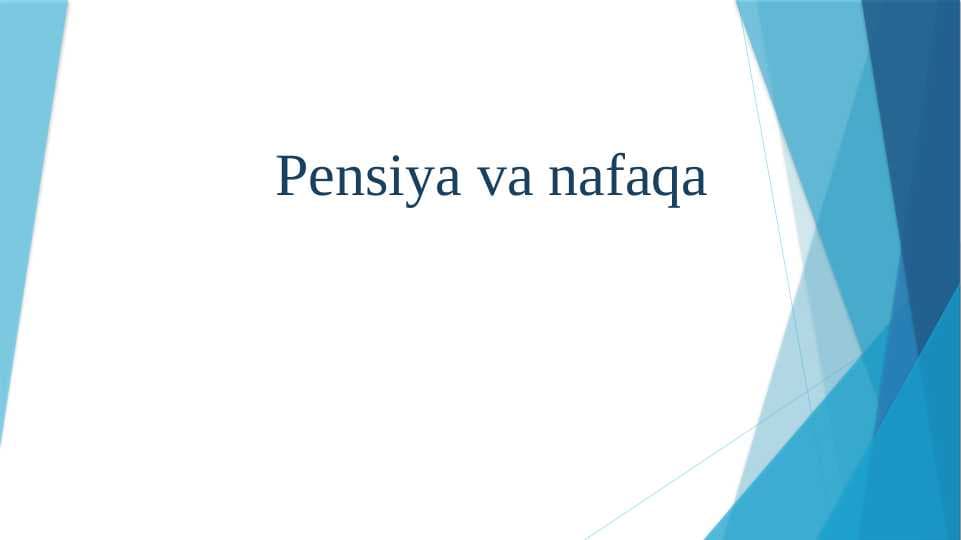 Pensiya va nafaqa